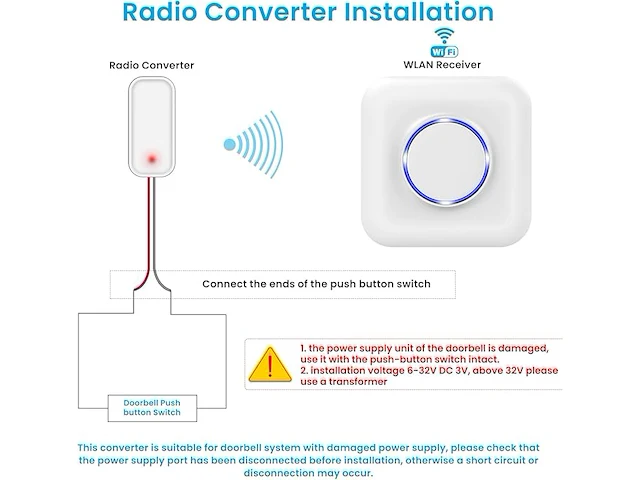 Radio Converter Installation

Radio Converter

WiFi

WLAN Receiver

Connect the ends of the push button switch

1. the power supply unit of the doorbell is damaged, use it with the push-button switch intact.
2. installation voltage 6-32V DC 3V, above 32V please use a transformer

Doorbell Push button Switch

This converter is suitable for doorbell system with damaged power supply, please check that the power supply port has been disconnected before installation, otherwise a short circuit or disconnection may occur.